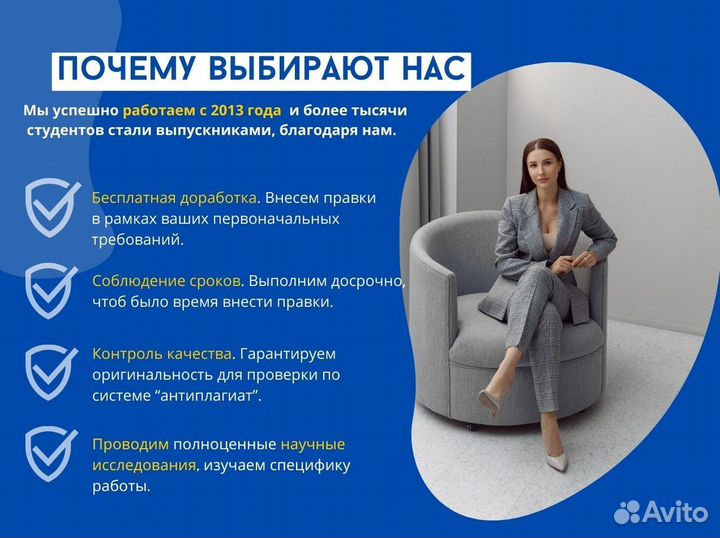 ПОЧЕМУ ВЫБИРАЮТ НАС

Мы успешно работаем с 2013 года и более тысячи студентов стали выпускниками, благодаря нам.

Бесплатная доработка. Внесем правки в рамках ваших первоначальных требований.

Соблюдение сроков. Выполним досрочно, чтоб было время внести правки.

Контроль качества. Гарантируем оригинальность для проверки по системе "антиплагиат".

Проводим полноценные научные исследования, изучаем специфику работы.

Avito